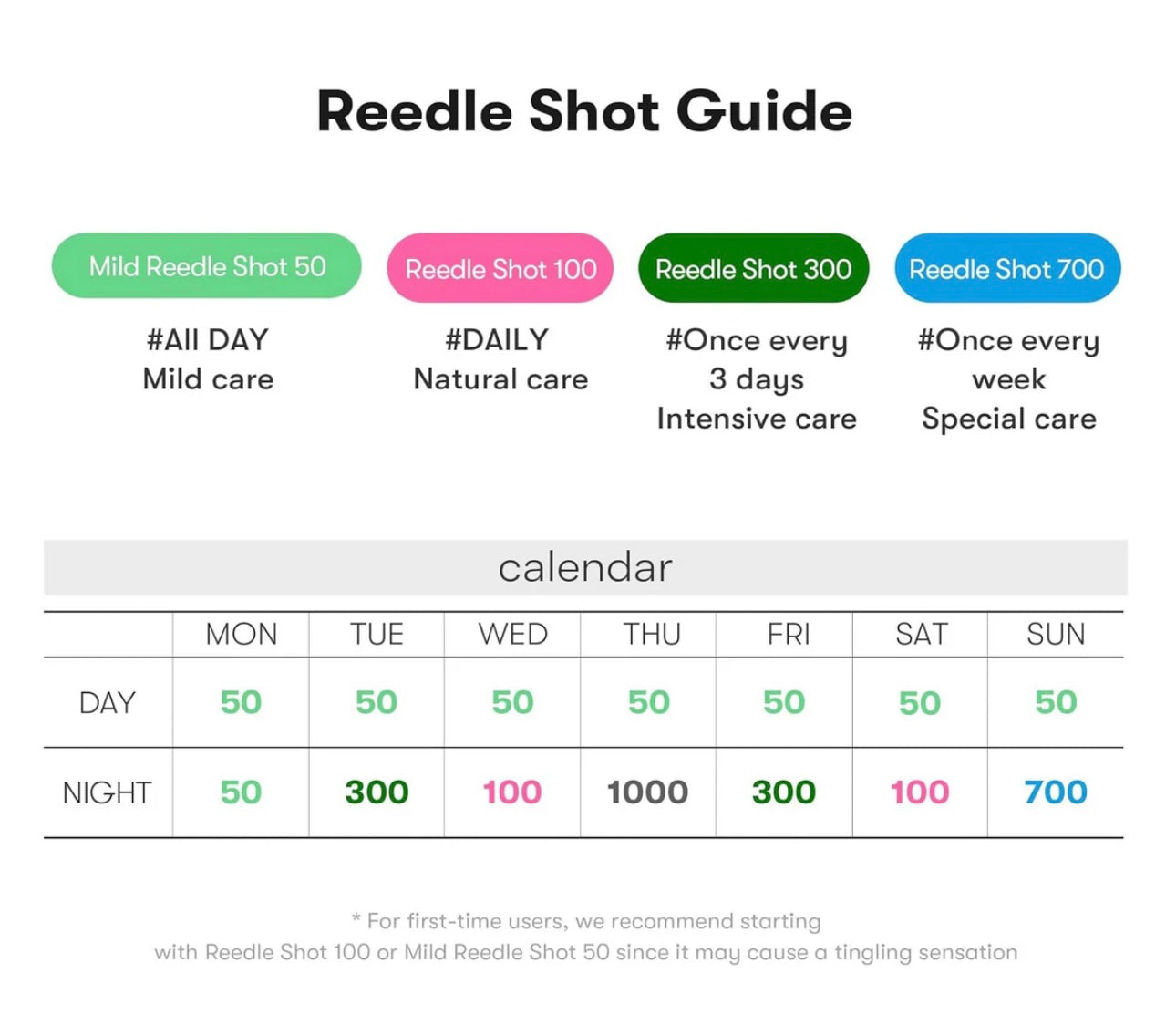 Reedle Shot Guide

Mild Reedle Shot 50

#All DAY
Mild care

Reedle Shot 100

#DAILY
Natural care

Reedle Shot 300

#Once every
3 days
Intensive care

Reedle Shot 700

#Once every
week
Special care

calendar

| | MON | TUE | WED | THU | FRI | SAT | SUN |
|---|---|---|---|---|---|---|---|
| DAY | 50 | 50 | 50 | 50 | 50 | 50 | 50 |
| NIGHT | 50 | 300 | 100 | 1000 | 300 | 100 | 700 |

* For first-time users, we recommend starting with Reedle Shot 100 or Mild Reedle Shot 50 since it may cause a tingling sensation